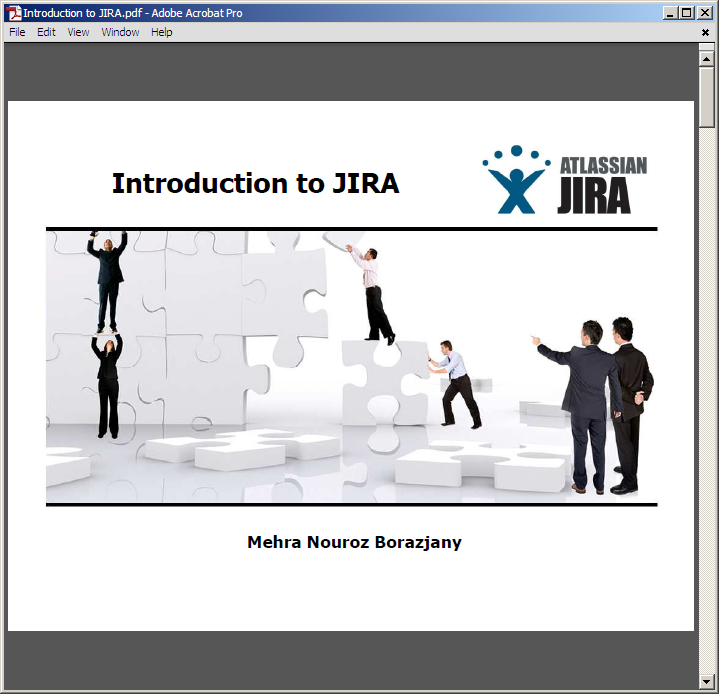 Introduction to JIRA.pdf - Adobe Acrobat Pro

File Edit View Window Help

Introduction to JIRA

ATLASSIAN
JIRA

Mehra Nouroz Borazjany